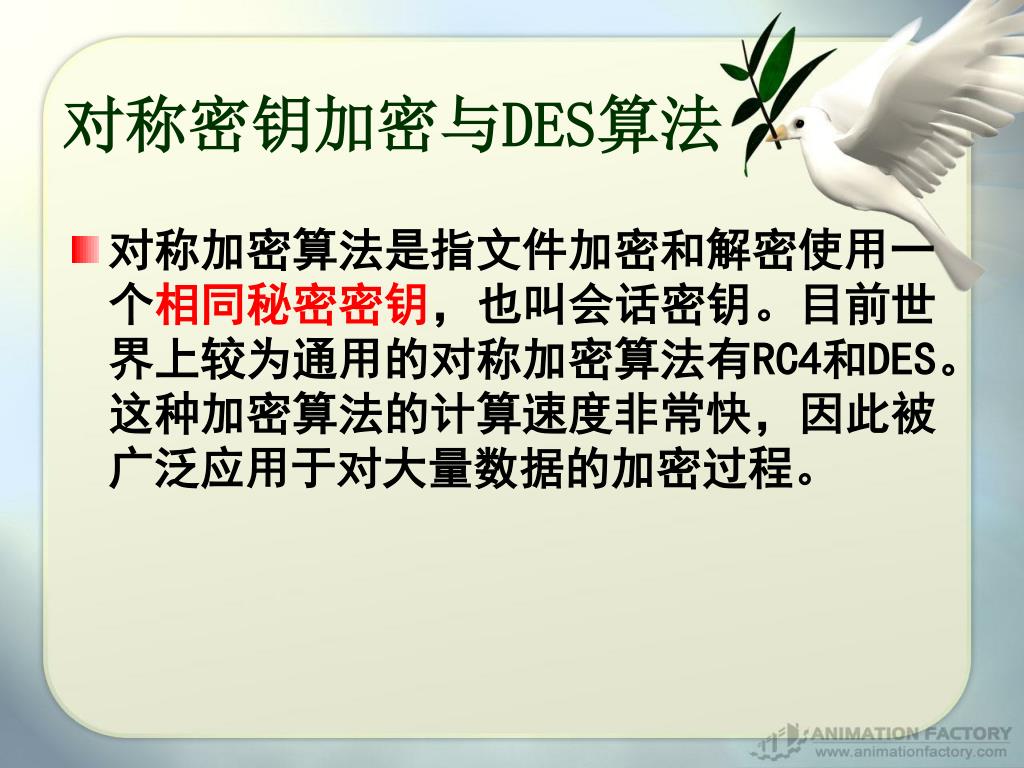 对称密钥加密与DES算法

对称加密算法是指文件加密和解密使用一个相同秘密密钥，也叫会话密钥。目前世界上较为通用的对称加密算法有RC4和DES。这种加密算法的计算速度非常快，因此被广泛应用于对大量数据的加密过程。

ANIMATION FACTORY
www.animationfactory.com